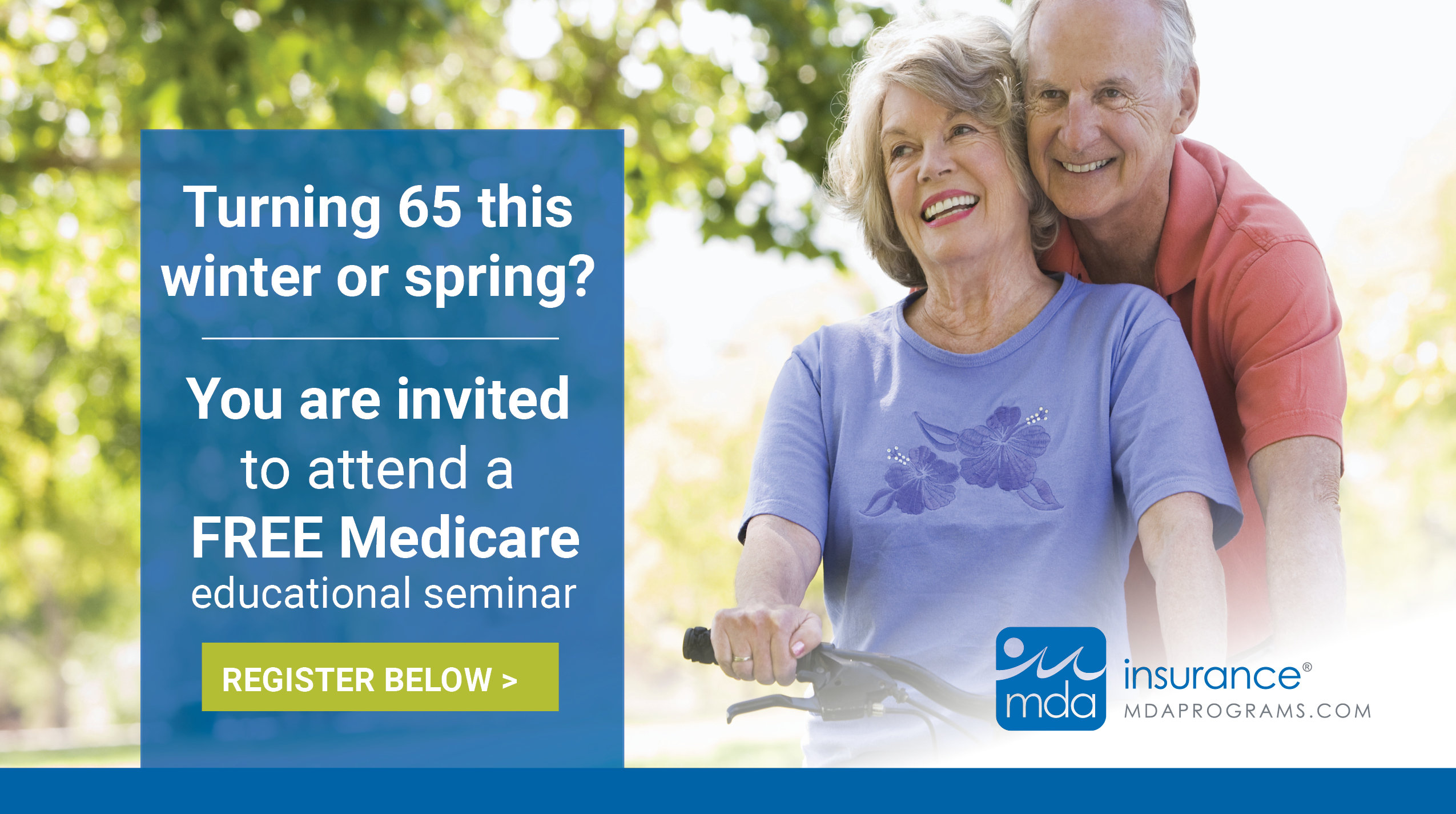 Turning 65 this winter or spring?

You are invited to attend a FREE Medicare educational seminar

REGISTER BELOW >

mda insurance®
MDAPROGRAMS.COM